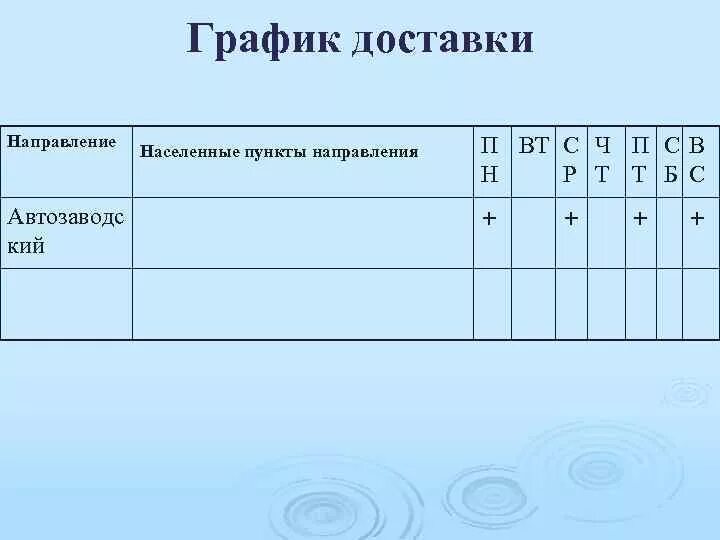 График доставки

| Направление | Населенные пункты направления | ПН | ВТ | СР | ЧТ | ПТ | СБ | ВС |
|---|---|---|---|---|---|---|---|---|
| Автозаводский | | + | | + | | + | | + |
| | | | | | | | | |